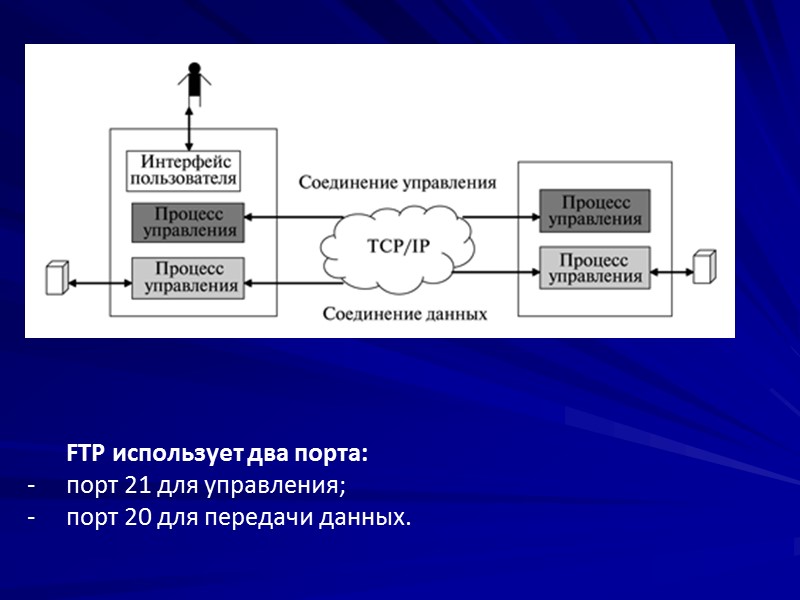 Интерфейс пользователя

Процесс управления

Процесс управления

Соединение управления

TCP/IP

Соединение данных

Процесс управления

Процесс управления

FTP использует два порта:
- порт 21 для управления;
- порт 20 для передачи данных.